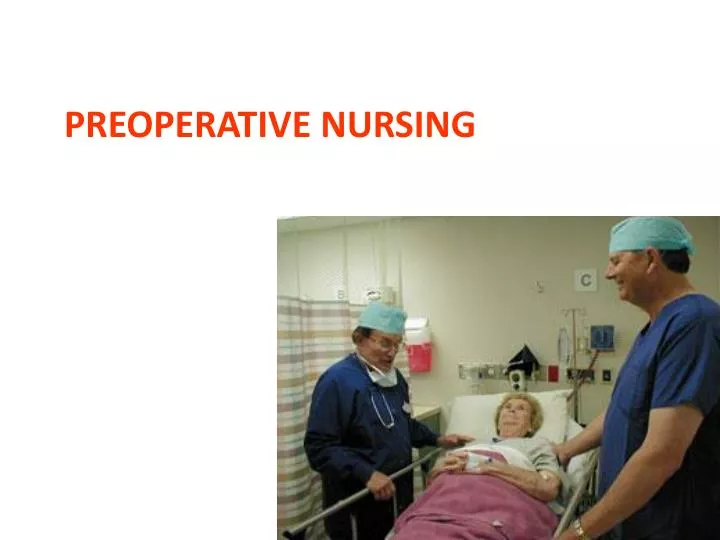 PREOPERATIVE NURSING

C